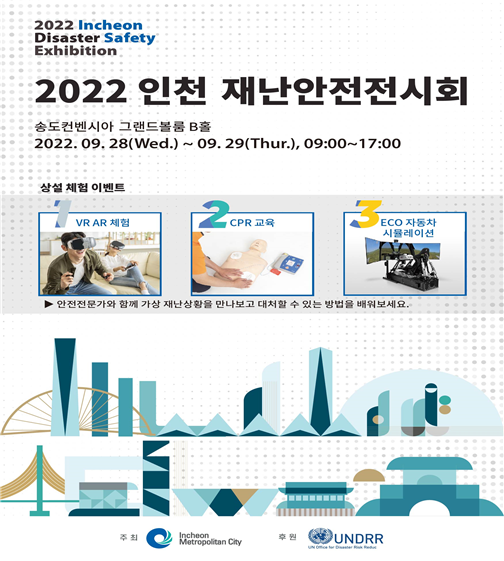 2022 Incheon Disaster Safety Exhibition

2022 인천 재난안전전시회

송도컨벤시아 그랜드볼룸 B홀
2022. 09. 28(Wed.) ~ 09. 29(Thur.), 09:00~17:00

상설 체험 이벤트

1 VR AR 체험

2 CPR 교육

3 ECO 자동차 시뮬레이션

▶ 안전전문가와 함께 가상 재난상황을 만나보고 대처할 수 있는 방법을 배워보세요.

주최 Incheon Metropolitan City

후원 UNDRR UN Office for Disaster Risk Reduc